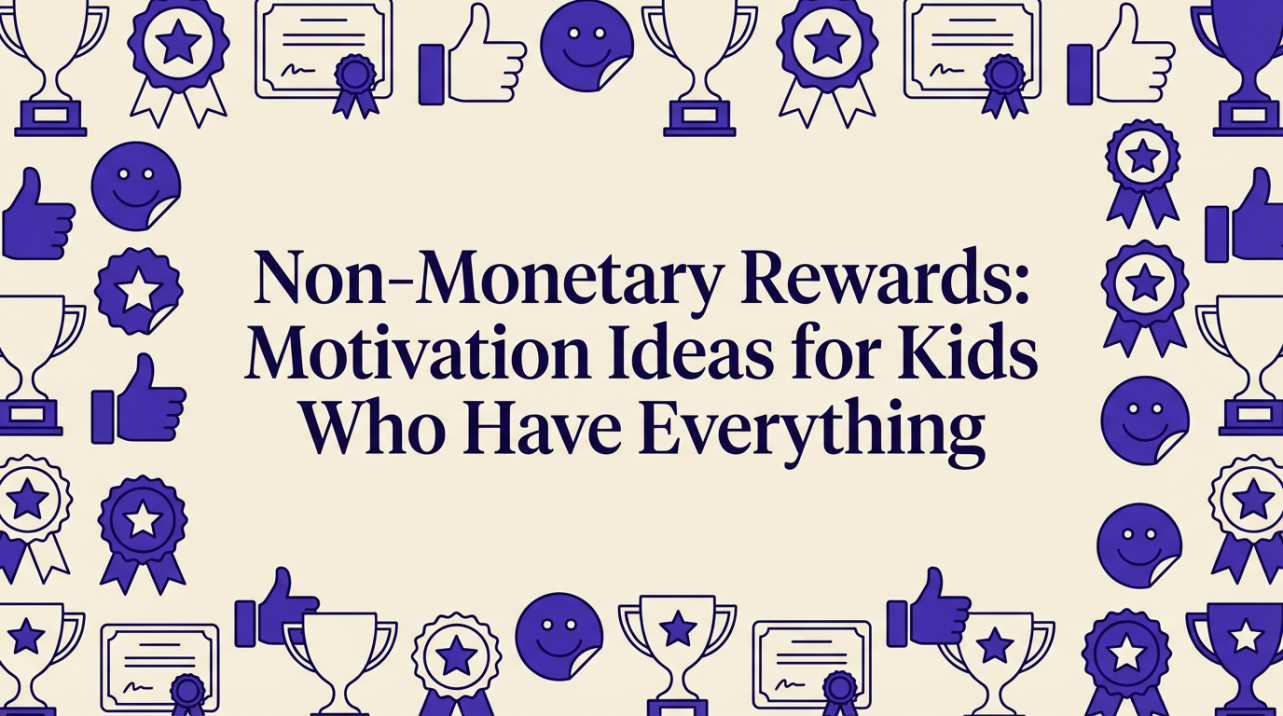 Non-Monetary Rewards: Motivation Ideas for Kids Who Have Everything